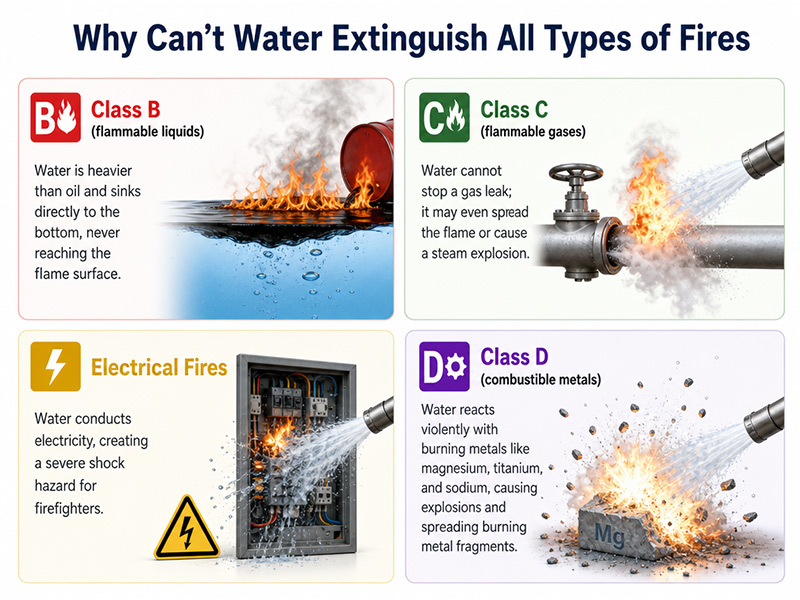 Why Can't Water Extinguish All Types of Fires

B Class B
(flammable liquids)

Water is heavier than oil and sinks directly to the bottom, never reaching the flame surface.

C Class C
(flammable gases)

Water cannot stop a gas leak; it may even spread the flame or cause a steam explosion.

Electrical Fires

Water conducts electricity, creating a severe shock hazard for firefighters.

D Class D
(combustible metals)

Water reacts violently with burning metals like magnesium, titanium, and sodium, causing explosions and spreading burning metal fragments.

Mg